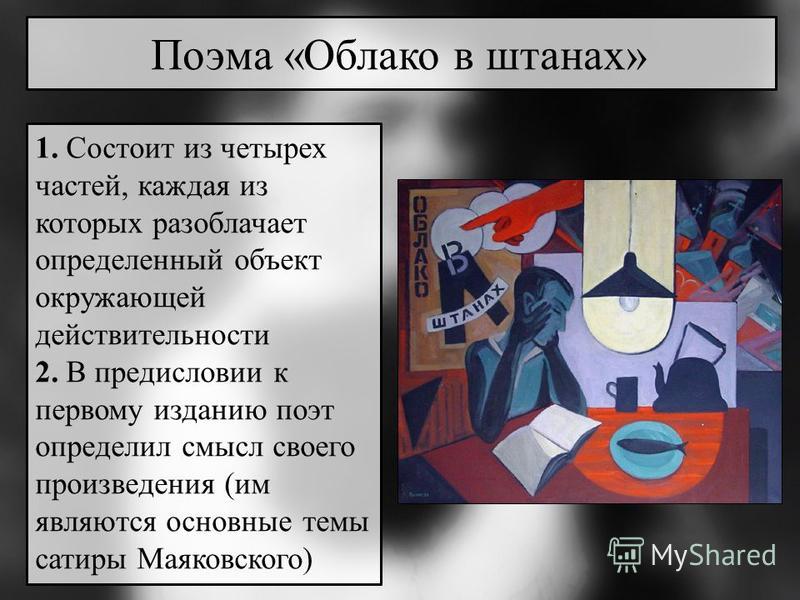 Поэма «Облако в штанах»

1. Состоит из четырех частей, каждая из которых разоблачает определенный объект окружающей действительности
2. В предисловии к первому изданию поэт определил смысл своего произведения (им являются основные темы сатиры Маяковского)

ОБЛАКО
В
ШТАНАХ

MyShared